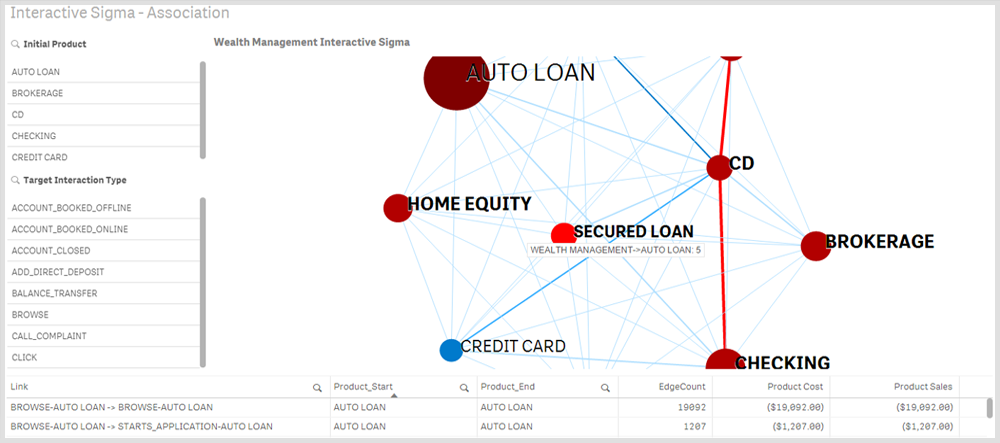 Interactive Sigma - Association

Initial Product

AUTO LOAN
BROKERAGE
CD
CHECKING
CREDIT CARD

Target Interaction Type

ACCOUNT_BOOKED_OFFLINE
ACCOUNT_BOOKED_ONLINE
ACCOUNT_CLOSED
ADD_DIRECT_DEPOSIT
BALANCE_TRANSFER
BROWSE
CALL_COMPLAINT
CLICK

Wealth Management Interactive Sigma

AUTO LOAN
CD
HOME EQUITY
SECURED LOAN
WEALTH MANAGEMENT->AUTO LOAN: 5
BROKERAGE
CREDIT CARD
CHECKING

| Link | Product_Start | Product_End | EdgeCount | Product Cost | Product Sales |
|---|---|---|---|---|---|
| BROWSE-AUTO LOAN -> BROWSE-AUTO LOAN | AUTO LOAN | AUTO LOAN | 19092 | ($19,092.00) | ($19,092.00) |
| BROWSE-AUTO LOAN -> STARTS_APPLICATION-AUTO LOAN | AUTO LOAN | AUTO LOAN | 1207 | ($1,207.00) | ($1,207.00) |